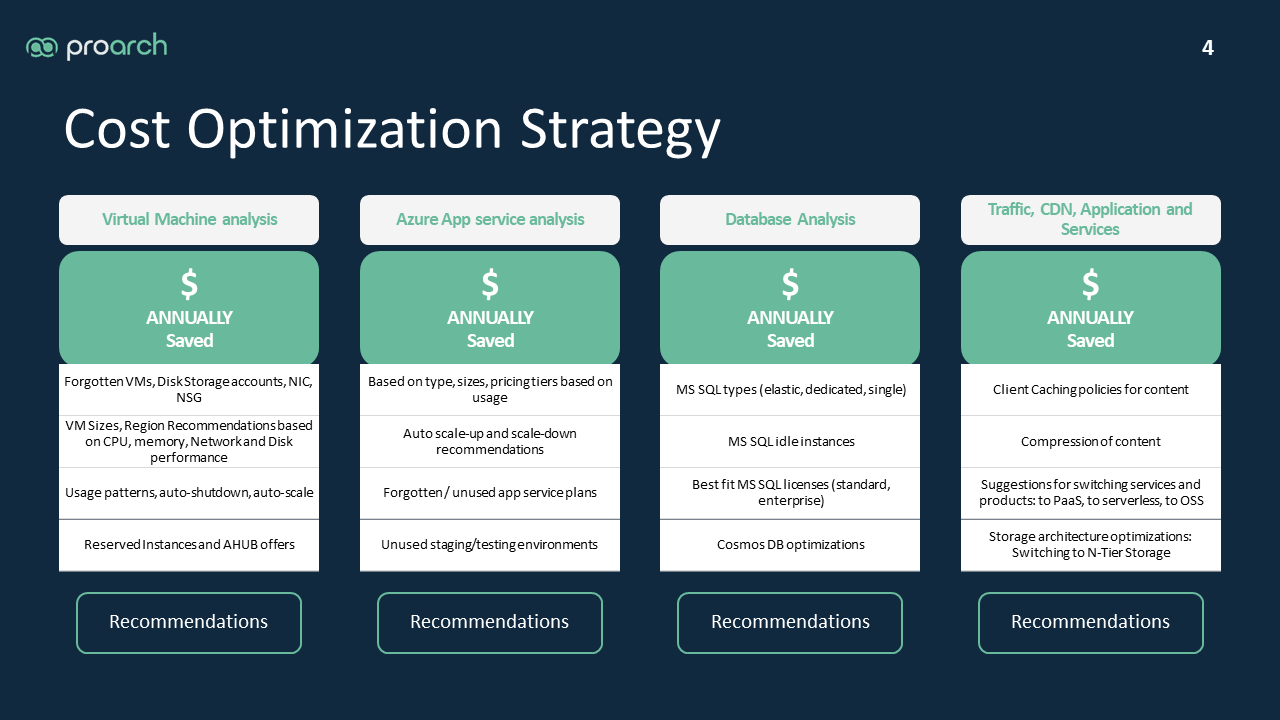 proarch

4

Cost Optimization Strategy

Virtual Machine analysis

$
ANNUALLY
Saved

Forgotten VMs, Disk Storage accounts, NIC, NSG

VM Sizes, Region Recommendations based on CPU, memory, Network and Disk performance

Usage patterns, auto-shutdown, auto-scale

Reserved Instances and AHUB offers

Recommendations

Azure App service analysis

$
ANNUALLY
Saved

Based on type, sizes, pricing tiers based on usage

Auto scale-up and scale-down recommendations

Forgotten / unused app service plans

Unused staging/testing environments

Recommendations

Database Analysis

$
ANNUALLY
Saved

MS SQL types (elastic, dedicated, single)

MS SQL idle instances

Best fit MS SQL licenses (standard, enterprise)

Cosmos DB optimizations

Recommendations

Traffic, CDN, Application and Services

$
ANNUALLY
Saved

Client Caching policies for content

Compression of content

Suggestions for switching services and products: to PaaS, to serverless, to OSS

Storage architecture optimizations: Switching to N-Tier Storage

Recommendations